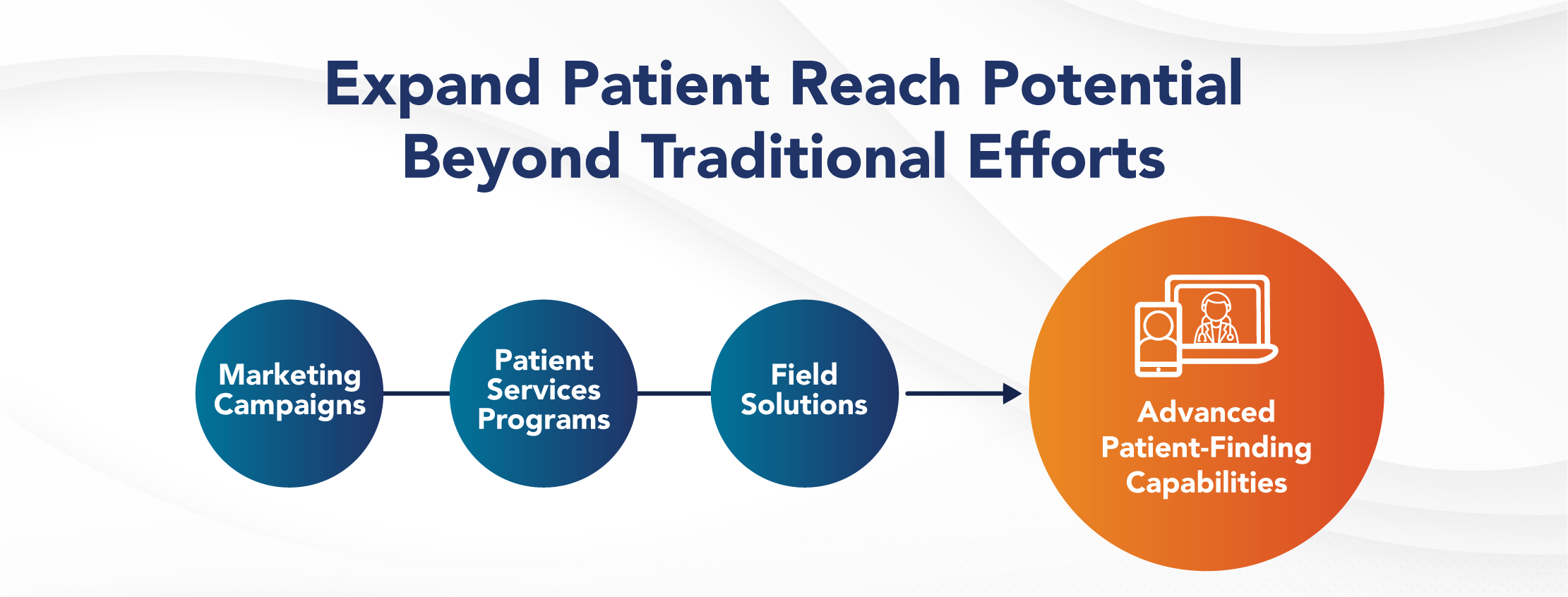 Expand Patient Reach Potential Beyond Traditional Efforts

Marketing Campaigns

Patient Services Programs

Field Solutions

Advanced Patient-Finding Capabilities